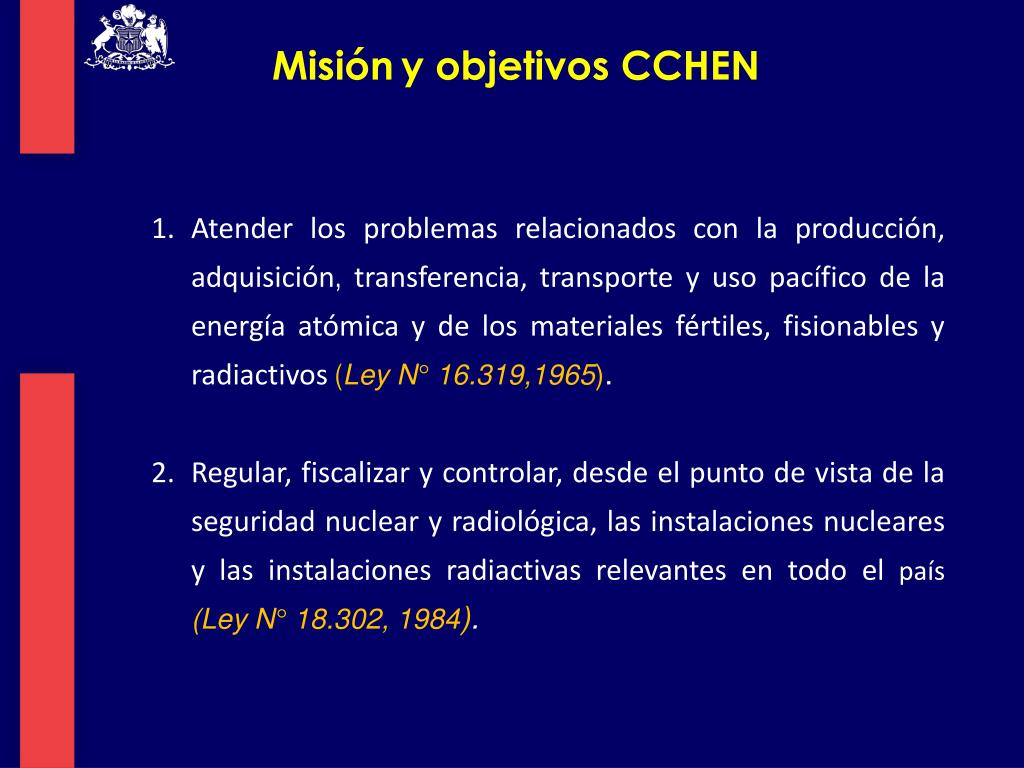 Misión y objetivos CCHEN

1. Atender los problemas relacionados con la producción, adquisición, transferencia, transporte y uso pacífico de la energía atómica y de los materiales fértiles, fisionables y radiactivos (Ley N° 16.319,1965).

2. Regular, fiscalizar y controlar, desde el punto de vista de la seguridad nuclear y radiológica, las instalaciones nucleares y las instalaciones radiactivas relevantes en todo el país (Ley N° 18.302, 1984).